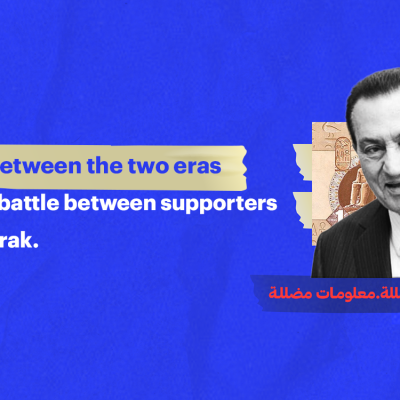 etween the two eras
battle between supporters
rak.

للة.معلومات مضللة